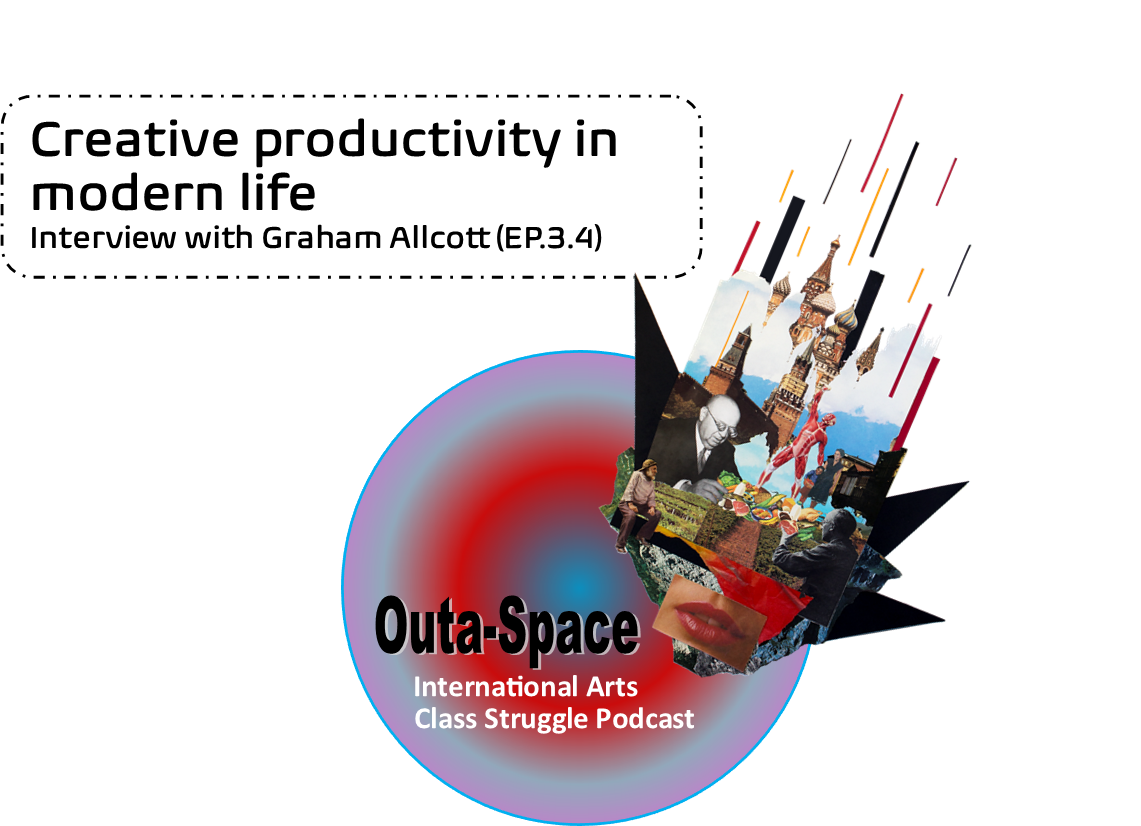 Creative productivity in modern life
Interview with Graham Allcott (EP.3.4)

Outa-Space
International Arts
Class Struggle Podcast